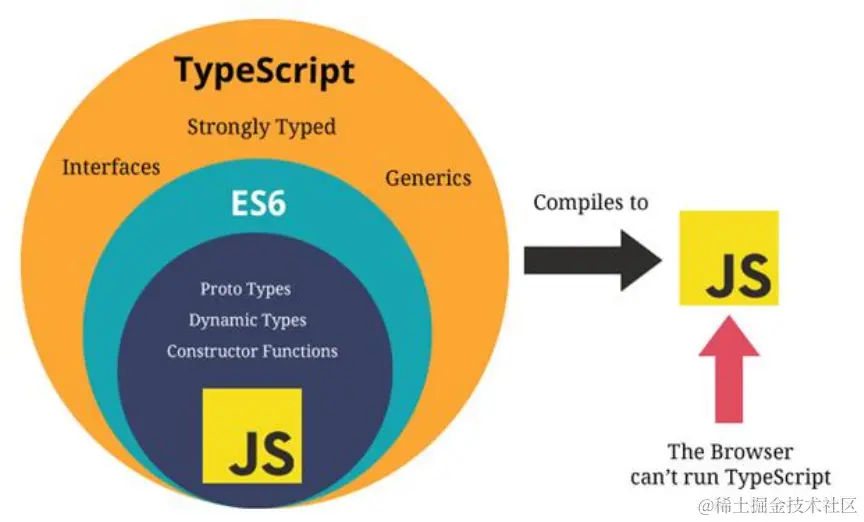 TypeScript

Strongly Typed

Interfaces

Generics

ES6

Proto Types

Dynamic Types

Constructor Functions

JS

Compiles to

JS

The Browser can't run TypeScript

@稀土掘金技术社区